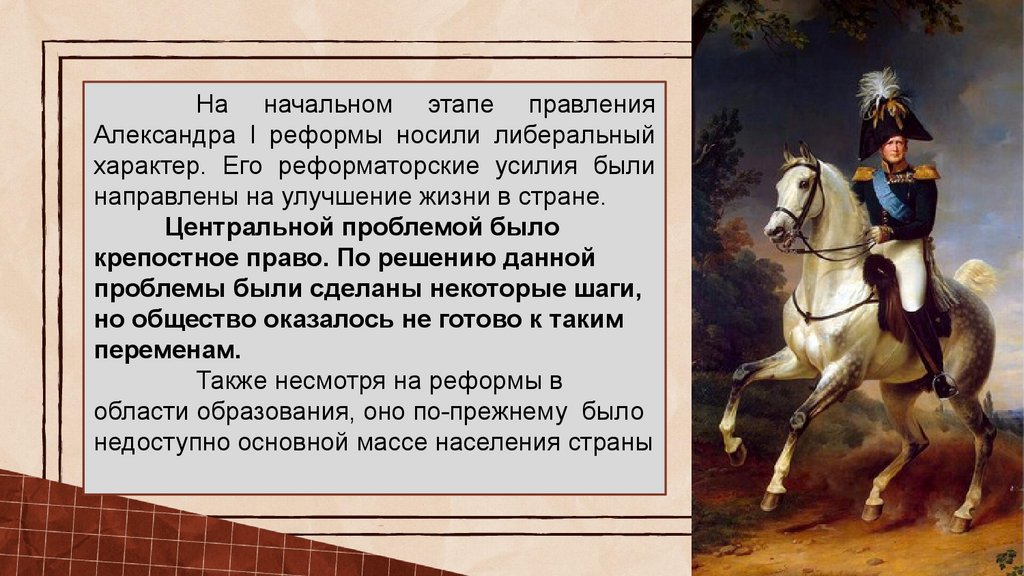 На начальном этапе правления Александра I реформы носили либеральный характер. Его реформаторские усилия были направлены на улучшение жизни в стране.

Центральной проблемой было крепостное право. По решению данной проблемы были сделаны некоторые шаги, но общество оказалось не готово к таким переменам.

Также несмотря на реформы в области образования, оно по-прежнему было недоступно основной массе населения страны